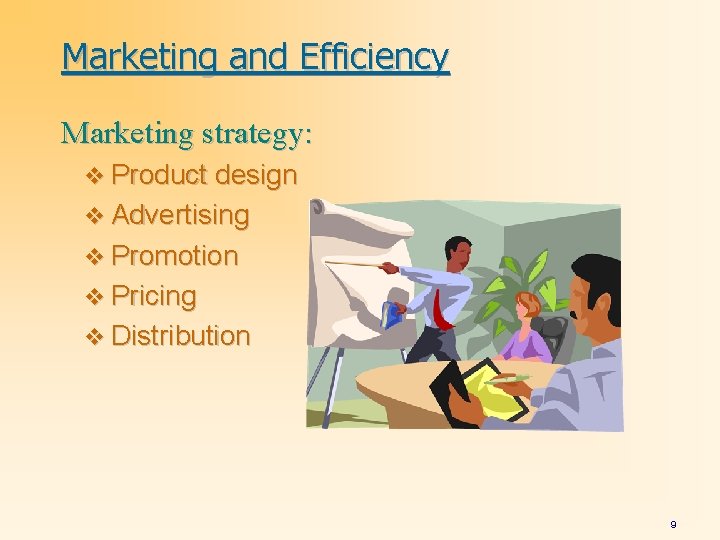 Marketing and Efficiency

Marketing strategy:

❖ Product design
❖ Advertising
❖ Promotion
❖ Pricing
❖ Distribution

9